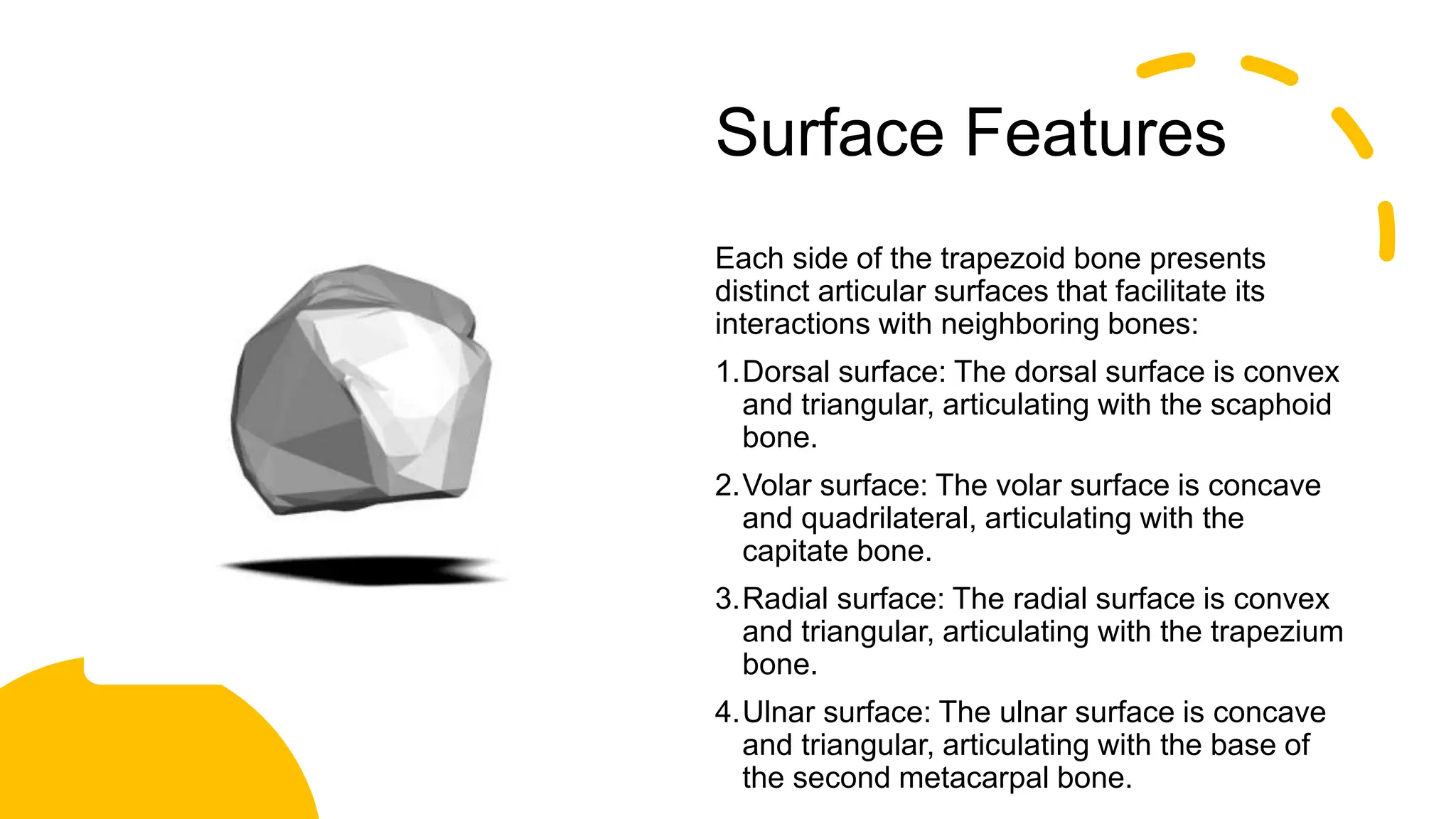 Surface Features

Each side of the trapezoid bone presents distinct articular surfaces that facilitate its interactions with neighboring bones:

1. Dorsal surface: The dorsal surface is convex and triangular, articulating with the scaphoid bone.

2. Volar surface: The volar surface is concave and quadrilateral, articulating with the capitate bone.

3. Radial surface: The radial surface is convex and triangular, articulating with the trapezium bone.

4. Ulnar surface: The ulnar surface is concave and triangular, articulating with the base of the second metacarpal bone.